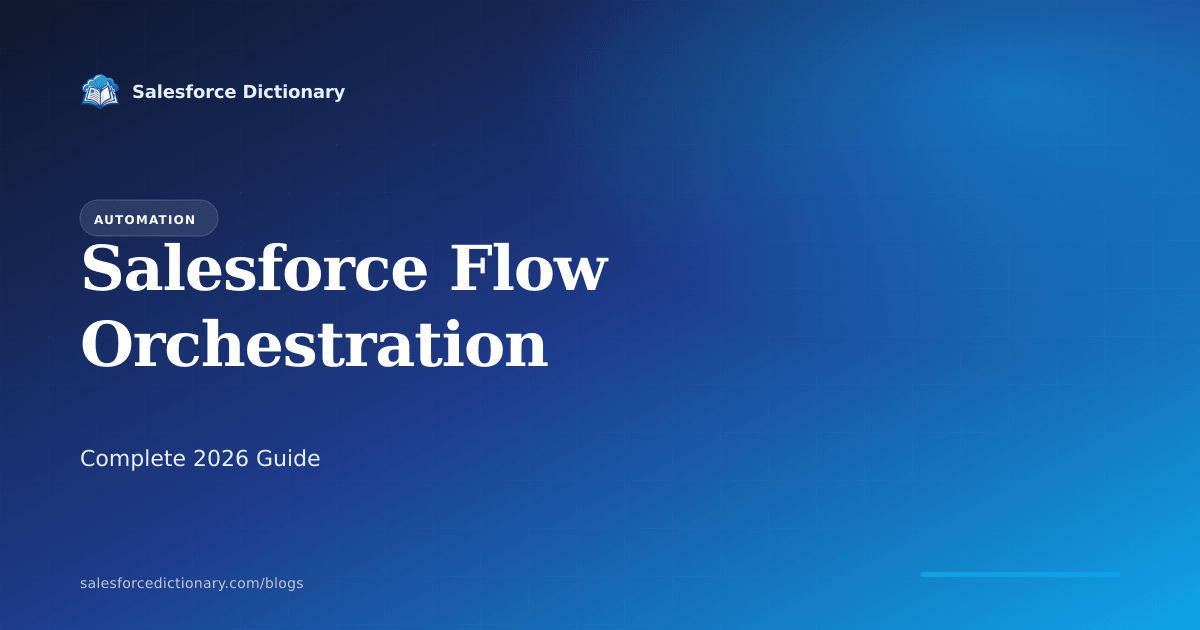 Salesforce Dictionary

AUTOMATION

Salesforce Flow Orchestration

Complete 2026 Guide

salesforcedictionary.com/blogs